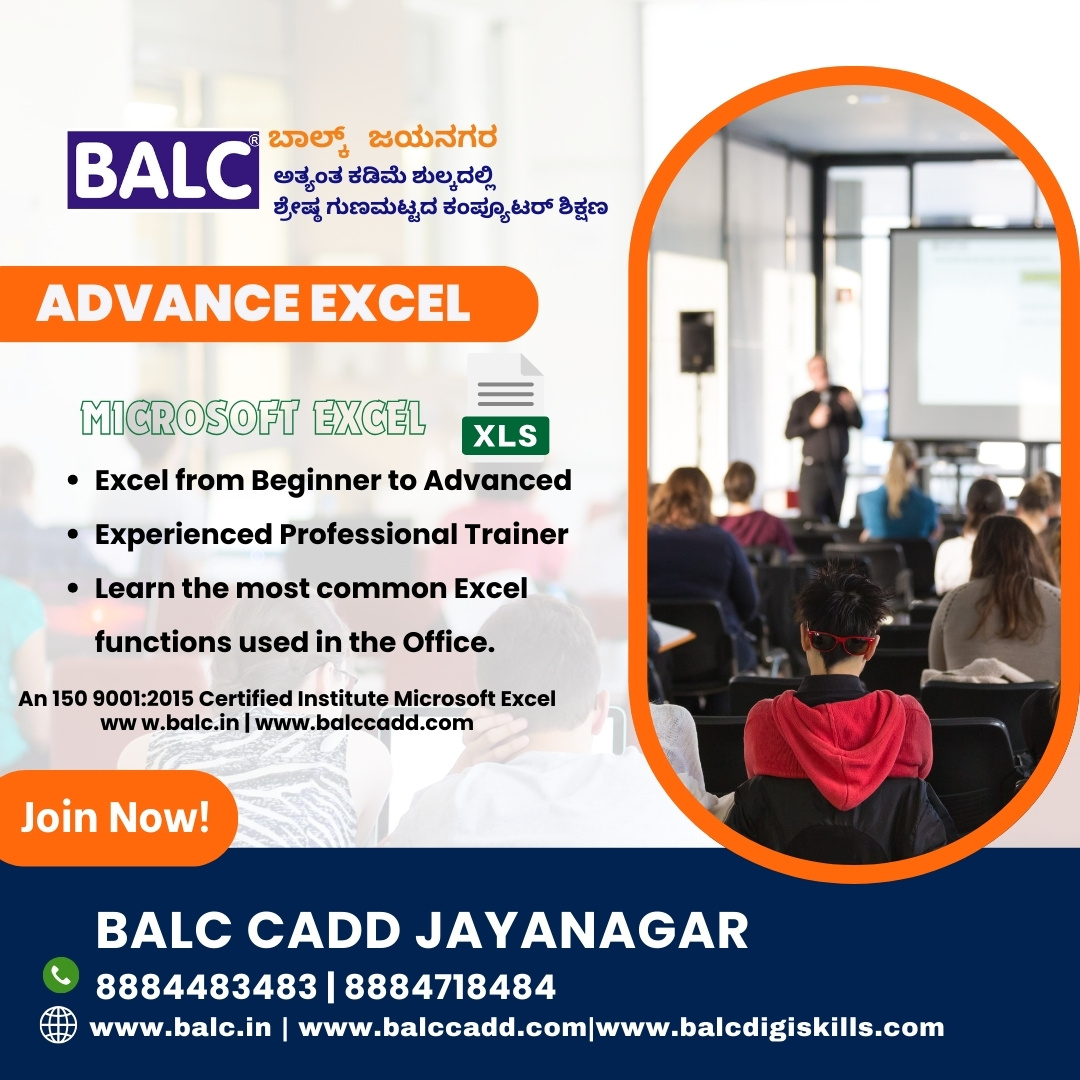 BALC®
ಬಾಲ್ಕ್ ಜಯನಗರ
ಅತ್ಯಂತ ಕಡಿಮೆ ಶುಲ್ಕದಲ್ಲಿ
ಶ್ರೇಷ್ಠ ಗುಣಮಟ್ಟದ ಕಂಪ್ಯೂಟರ್ ಶಿಕ್ಷಣ

ADVANCE EXCEL

MICROSOFT EXCEL

XLS

• Excel from Beginner to Advanced
• Experienced Professional Trainer
• Learn the most common Excel functions used in the Office.

An 150 9001:2015 Certified Institute Microsoft Excel
ww w.balc.in | www.balccadd.com

Join Now!

BALC CADD JAYANAGAR
8884483483 | 8884718484
www.balc.in | www.balccadd.com|www.balcdigiskills.com